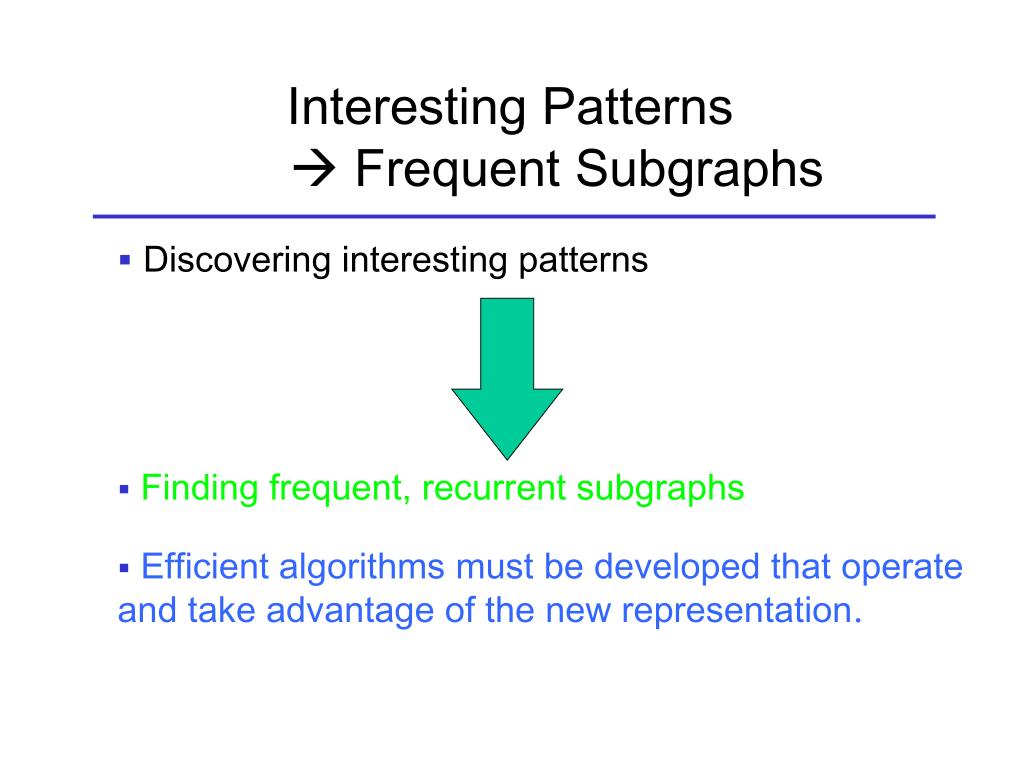 Interesting Patterns
→ Frequent Subgraphs

▪ Discovering interesting patterns

▪ Finding frequent, recurrent subgraphs

▪ Efficient algorithms must be developed that operate and take advantage of the new representation.